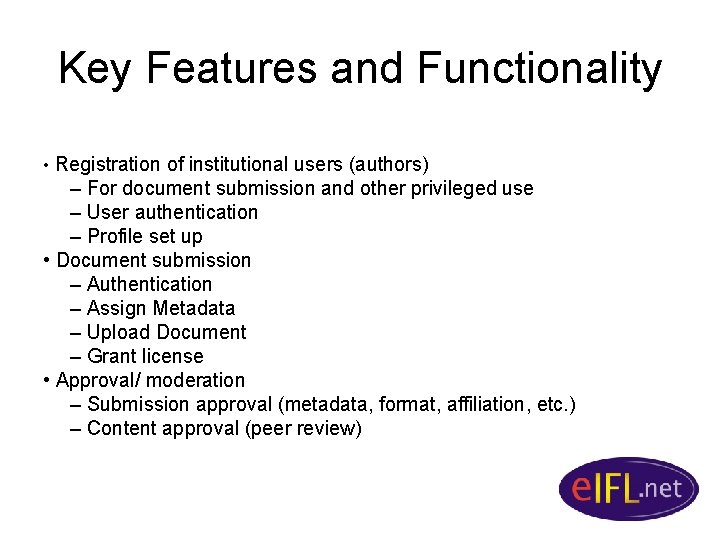 Key Features and Functionality

• Registration of institutional users (authors)
– For document submission and other privileged use
– User authentication
– Profile set up
• Document submission
– Authentication
– Assign Metadata
– Upload Document
– Grant license
• Approval/ moderation
– Submission approval (metadata, format, affiliation, etc.)
– Content approval (peer review)

eIFL.net